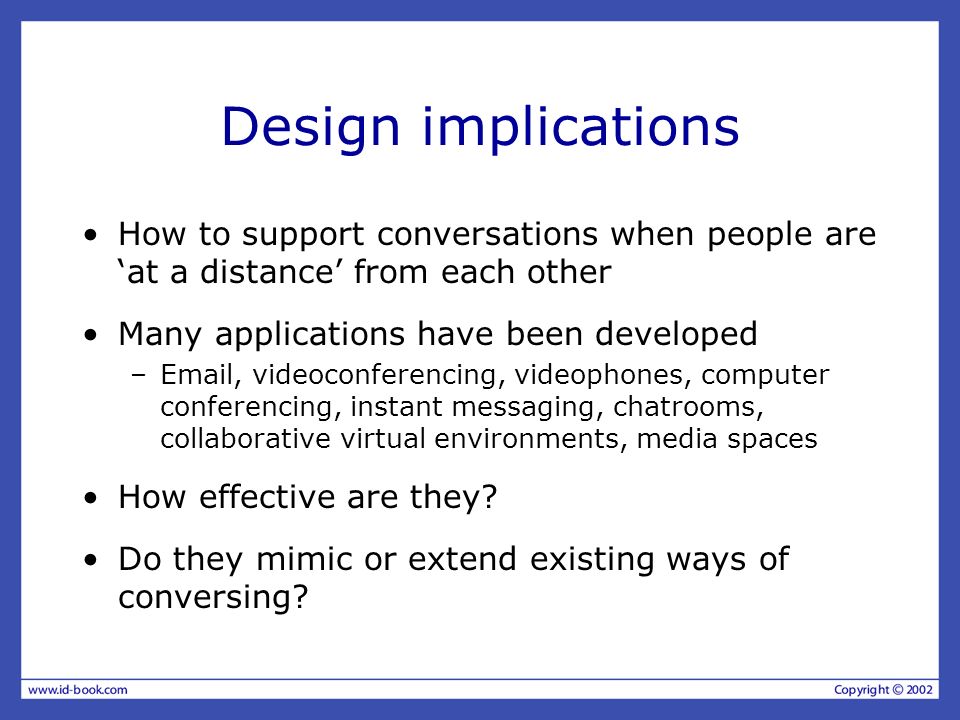 Design implications

• How to support conversations when people are ‘at a distance’ from each other

• Many applications have been developed
– Email, videoconferencing, videophones, computer conferencing, instant messaging, chatrooms, collaborative virtual environments, media spaces

• How effective are they?

• Do they mimic or extend existing ways of conversing?

www.id-book.com

Copyright © 2002